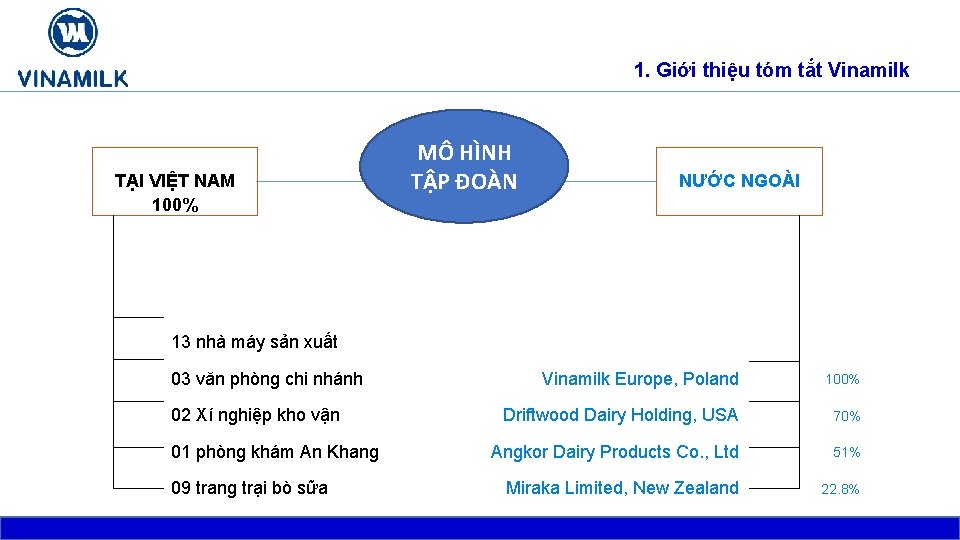 VINAMILK

1. Giới thiệu tóm tắt Vinamilk

MÔ HÌNH TẬP ĐOÀN

TẠI VIỆT NAM 100%

NƯỚC NGOÀI

13 nhà máy sản xuất
03 văn phòng chi nhánh
02 Xí nghiệp kho vận
01 phòng khám An Khang
09 trang trại bò sữa

Vinamilk Europe, Poland 100%
Driftwood Dairy Holding, USA 70%
Angkor Dairy Products Co., Ltd 51%
Miraka Limited, New Zealand 22.8%